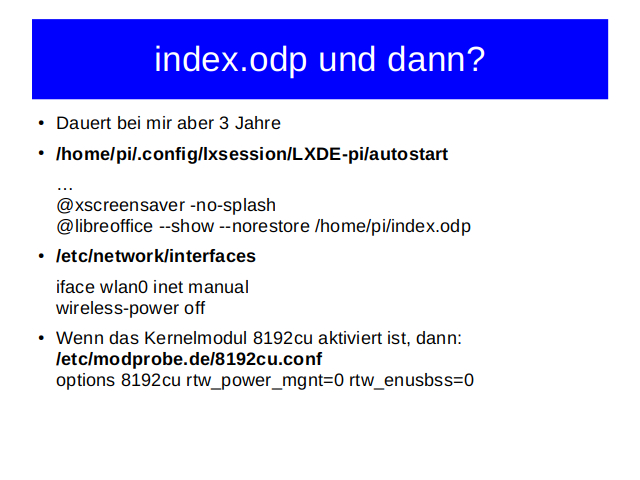 index.odp und dann?

• Dauert bei mir aber 3 Jahre

• /home/pi/.config/lxsession/LXDE-pi/autostart

…
@xscreensaver -no-splash
@libreoffice --show --norestore /home/pi/index.odp

• /etc/network/interfaces

iface wlan0 inet manual
wireless-power off

• Wenn das Kernelmodul 8192cu aktiviert ist, dann:
/etc/modprobe.de/8192cu.conf
options 8192cu rtw_power_mgnt=0 rtw_enusbss=0